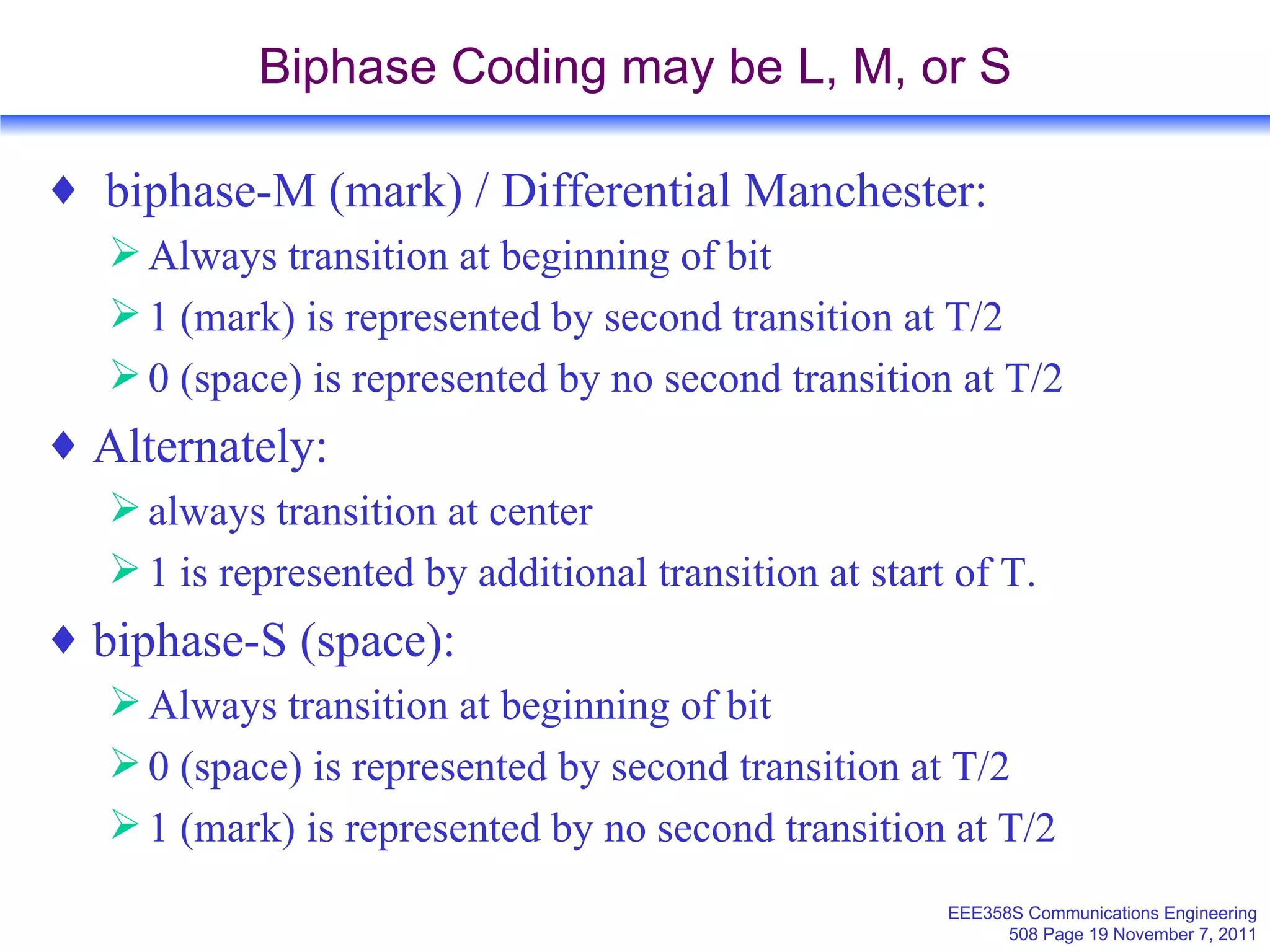 Biphase Coding may be L, M, or S

♦ biphase-M (mark) / Differential Manchester:
➢ Always transition at beginning of bit
➢ 1 (mark) is represented by second transition at T/2
➢ 0 (space) is represented by no second transition at T/2

♦ Alternately:
➢ always transition at center
➢ 1 is represented by additional transition at start of T.

♦ biphase-S (space):
➢ Always transition at beginning of bit
➢ 0 (space) is represented by second transition at T/2
➢ 1 (mark) is represented by no second transition at T/2

EEE358S Communications Engineering
508 Page 19 November 7, 2011